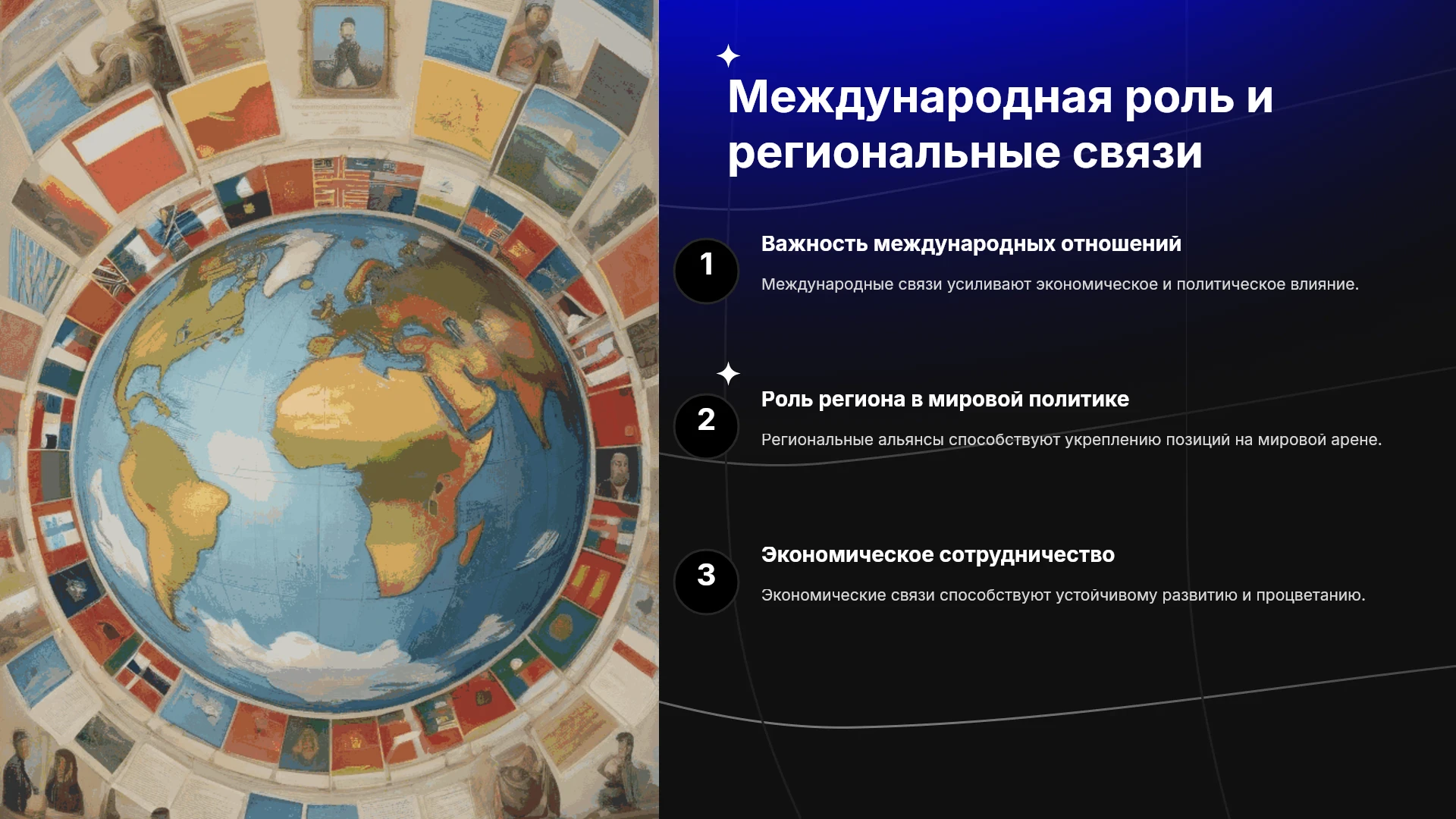 Международная роль и региональные связи

1

Важность международных отношений

Международные связи усиливают экономическое и политическое влияние.

2

Роль региона в мировой политике

Региональные альянсы способствуют укреплению позиций на мировой арене.

3

Экономическое сотрудничество

Экономические связи способствуют устойчивому развитию и процветанию.